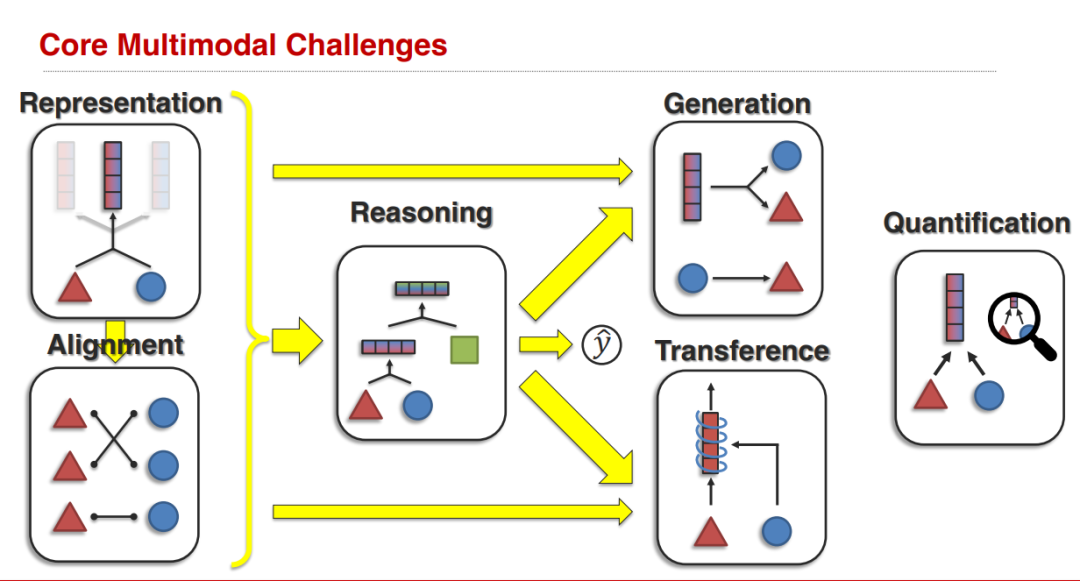 Core Multimodal Challenges

Representation

Alignment

Reasoning

$\hat{y}$

Generation

Transference

Quantification